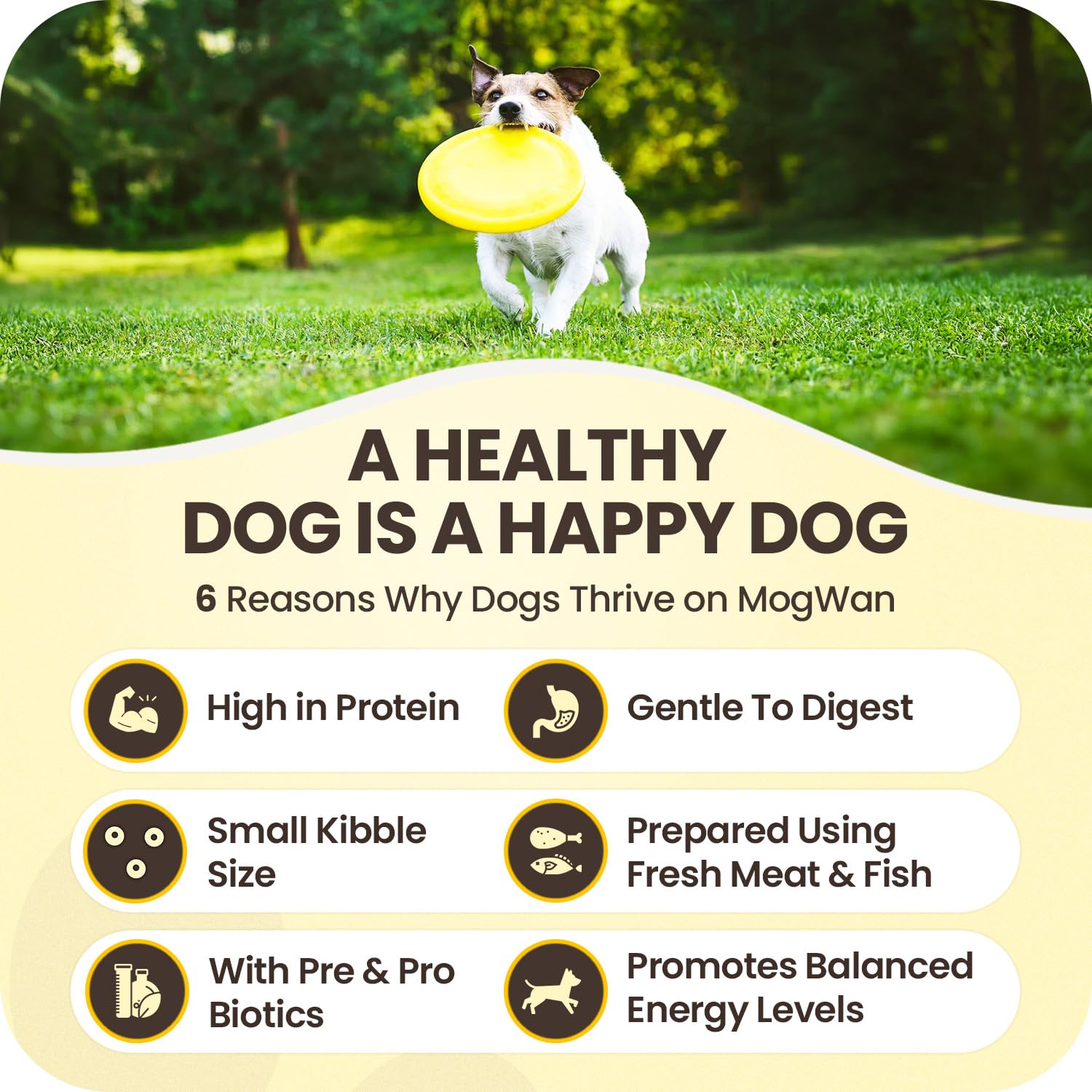 A HEALTHY DOG IS A HAPPY DOG

6 Reasons Why Dogs Thrive on MogWan

High in Protein

Gentle To Digest

Small Kibble Size

Prepared Using Fresh Meat & Fish

With Pre & Pro Biotics

Promotes Balanced Energy Levels